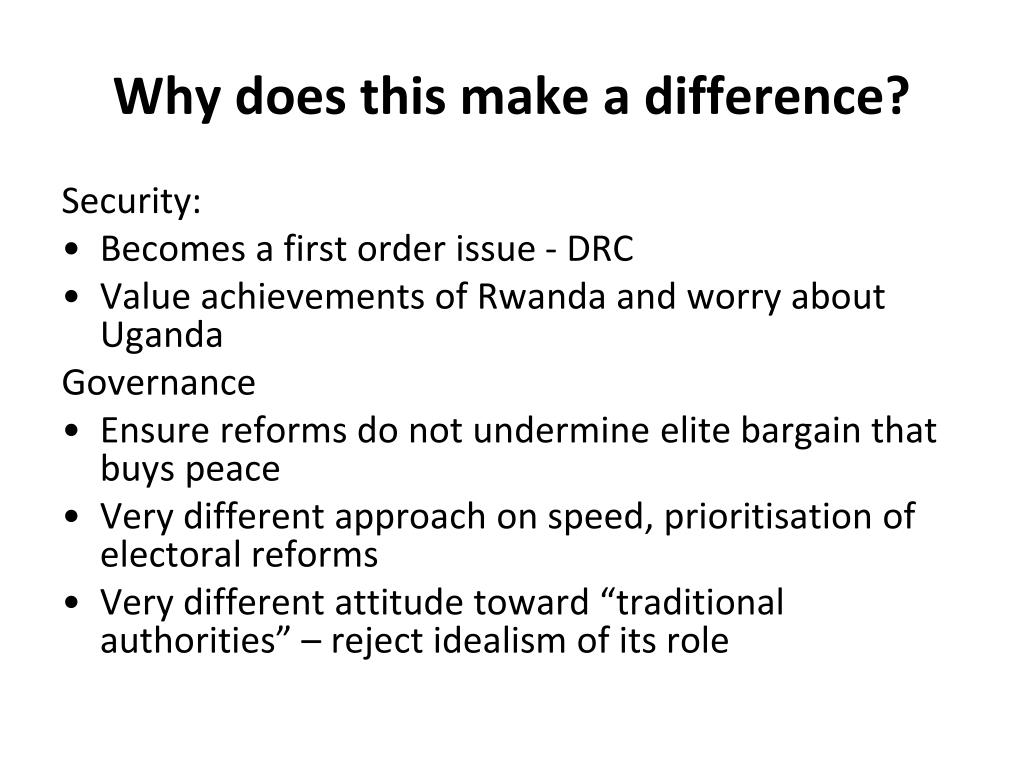 Why does this make a difference?

Security:
• Becomes a first order issue - DRC
• Value achievements of Rwanda and worry about Uganda

Governance
• Ensure reforms do not undermine elite bargain that buys peace
• Very different approach on speed, prioritisation of electoral reforms
• Very different attitude toward “traditional authorities” – reject idealism of its role